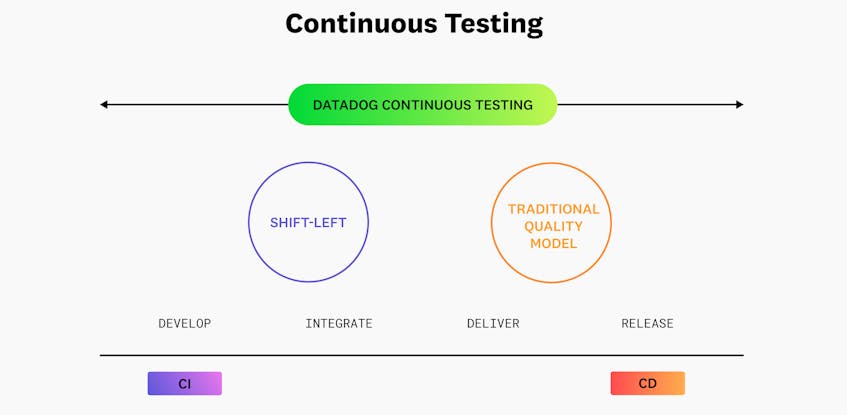 Continuous Testing

DATADOG CONTINUOUS TESTING

SHIFT-LEFT

TRADITIONAL QUALITY MODEL

DEVELOP

INTEGRATE

DELIVER

RELEASE

CI

CD